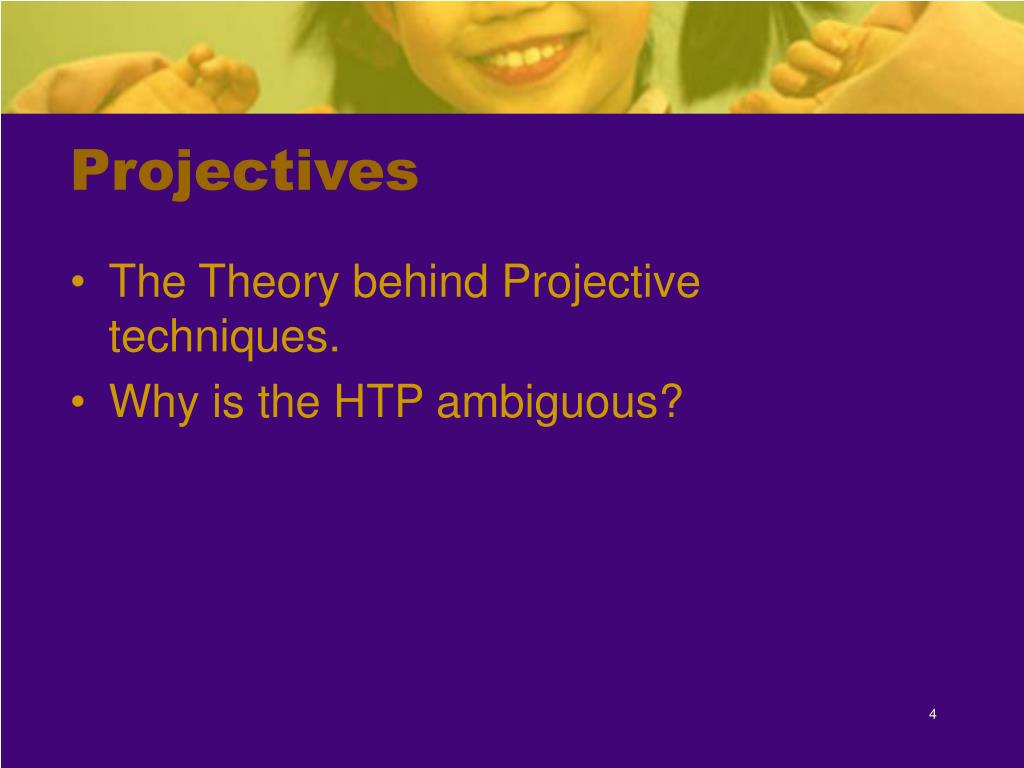 Projectives

• The Theory behind Projective techniques.
• Why is the HTP ambiguous?

4